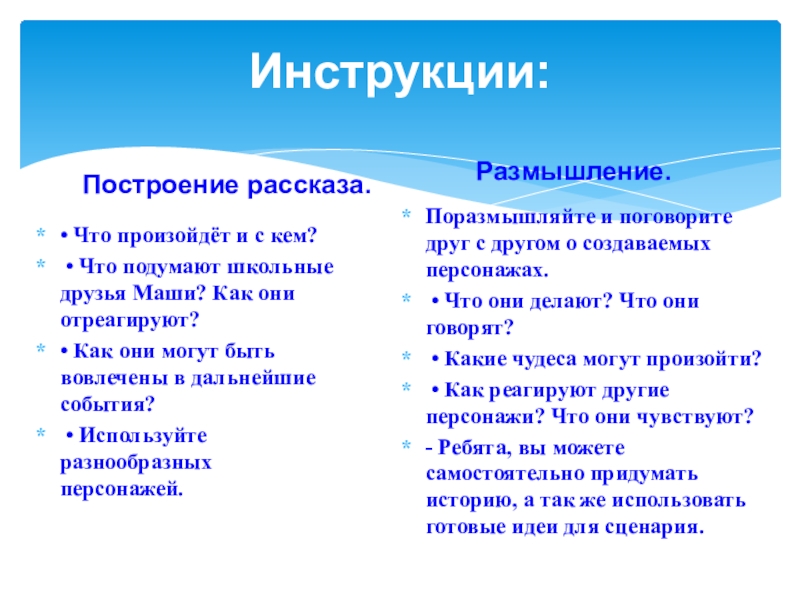 Инструкции:

Построение рассказа.

* • Что произойдёт и с кем?
* • Что подумают школьные друзья Маши? Как они отреагируют?
* • Как они могут быть вовлечены в дальнейшие события?
* • Используйте разнообразных персонажей.

Размышление.

* Поразмышляйте и поговорите друг с другом о создаваемых персонажах.
* • Что они делают? Что они говорят?
* • Какие чудеса могут произойти?
* • Как реагируют другие персонажи? Что они чувствуют?
* - Ребята, вы можете самостоятельно придумать историю, а так же использовать готовые идеи для сценария.